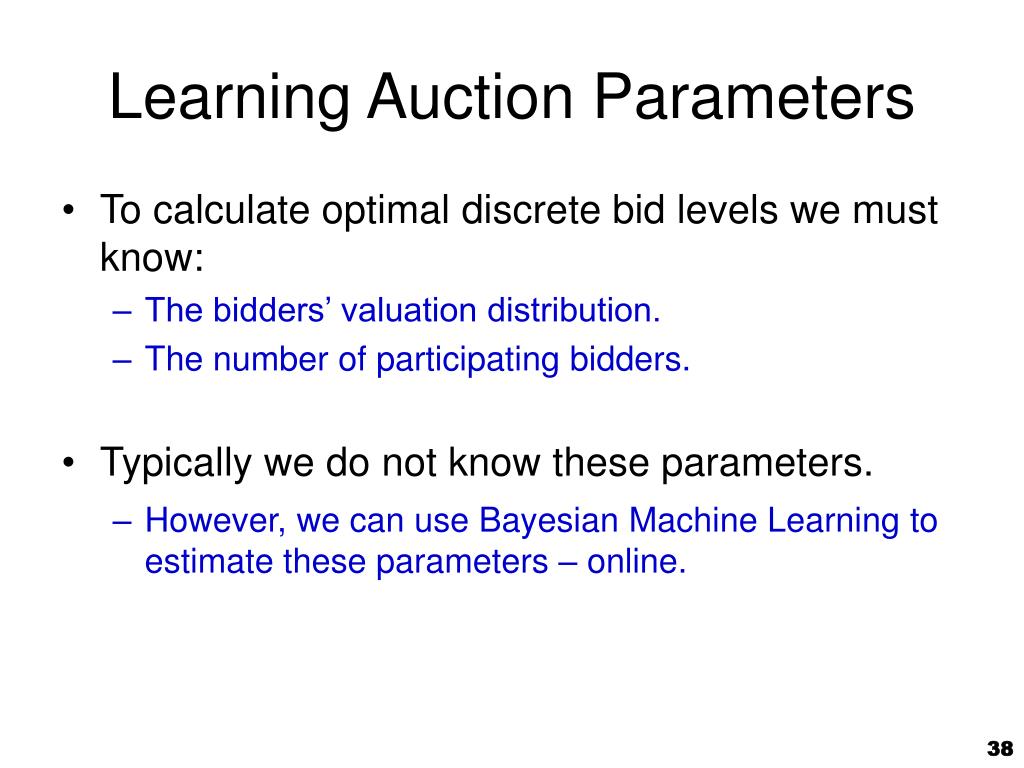 Learning Auction Parameters

• To calculate optimal discrete bid levels we must know:
  – The bidders’ valuation distribution.
  – The number of participating bidders.

• Typically we do not know these parameters.
  – However, we can use Bayesian Machine Learning to estimate these parameters – online.

38